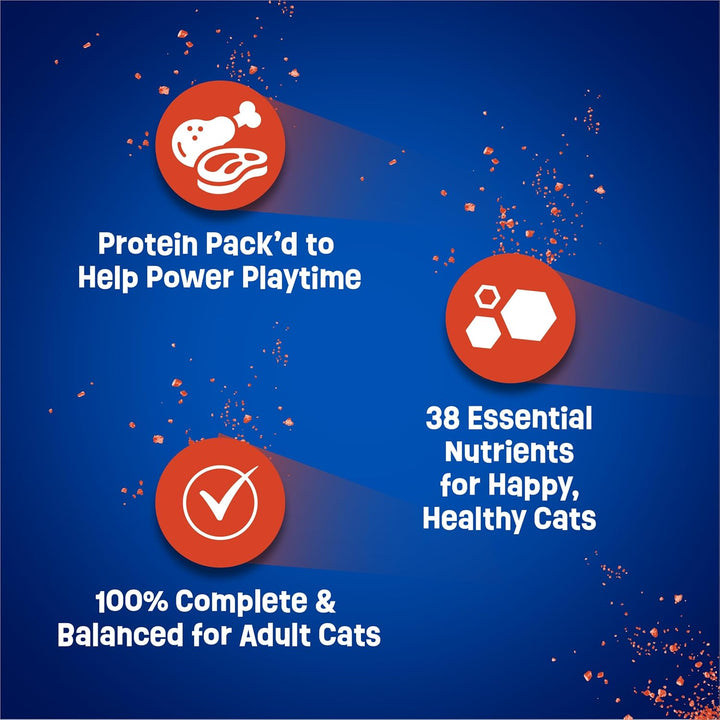 Protein Pack'd to Help Power Playtime

38 Essential Nutrients for Happy, Healthy Cats

100% Complete & Balanced for Adult Cats